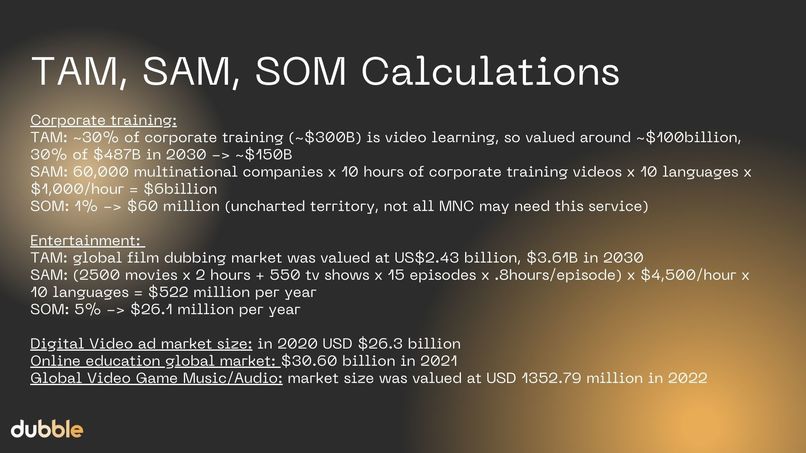 TAM, SAM, SOM Calculations

Corporate training:
TAM: ~30% of corporate training (~\$300B) is video learning, so valued around ~\$100billion, 30% of \$487B in 2030 -> ~\$150B
SAM: 60,000 multinational companies x 10 hours of corporate training videos x 10 languages x \$1,000/hour = \$6billion
SOM: 1% -> \$60 million (uncharted territory, not all MNC may need this service)

Entertainment:
TAM: global film dubbing market was valued at US\$2.43 billion, \$3.61B in 2030
SAM: (2500 movies x 2 hours + 550 tv shows x 15 episodes x .8hours/episode) x \$4,500/hour x 10 languages = \$522 million per year
SOM: 5% -> \$26.1 million per year

Digital Video ad market size: in 2020 USD \$26.3 billion
Online education global market: \$30.60 billion in 2021
Global Video Game Music/Audio: market size was valued at USD 1352.79 million in 2022

dubble